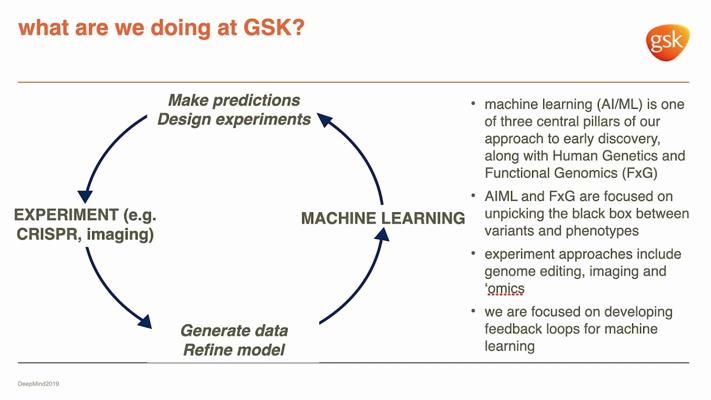 what are we doing at GSK?

gsk

Make predictions
Design experiments

EXPERIMENT (e.g. CRISPR, imaging)

MACHINE LEARNING

Generate data
Refine model

• machine learning (AI/ML) is one of three central pillars of our approach to early discovery, along with Human Genetics and Functional Genomics (FxG)

• AIML and FxG are focused on unpicking the black box between variants and phenotypes

• experiment approaches include genome editing, imaging and 'omics

• we are focused on developing feedback loops for machine learning

DeepMind2019